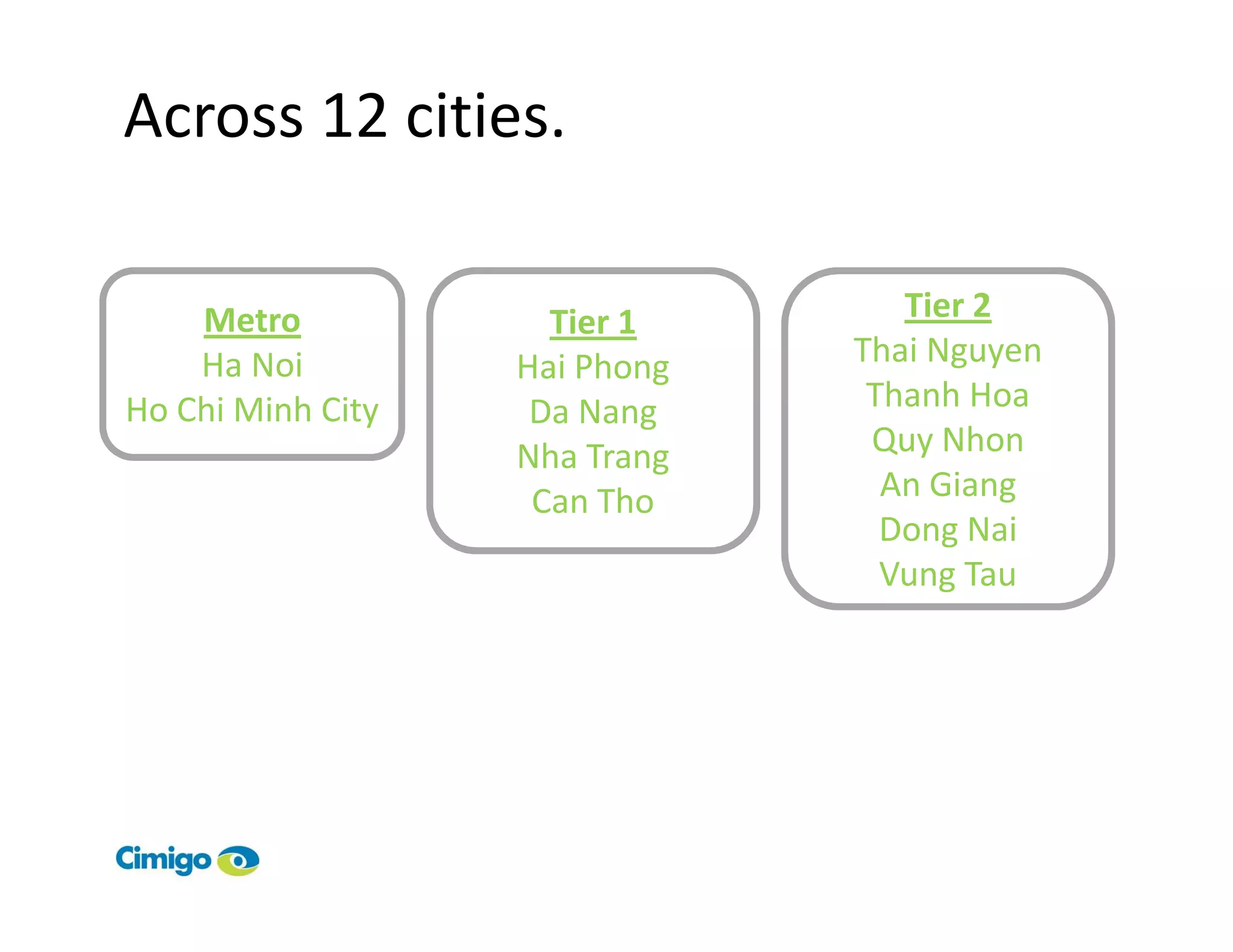 Across 12 cities.

Metro
Ha Noi
Ho Chi Minh City

Tier 1
Hai Phong
Da Nang
Nha Trang
Can Tho

Tier 2
Thai Nguyen
Thanh Hoa
Quy Nhon
An Giang
Dong Nai
Vung Tau

Cimigo